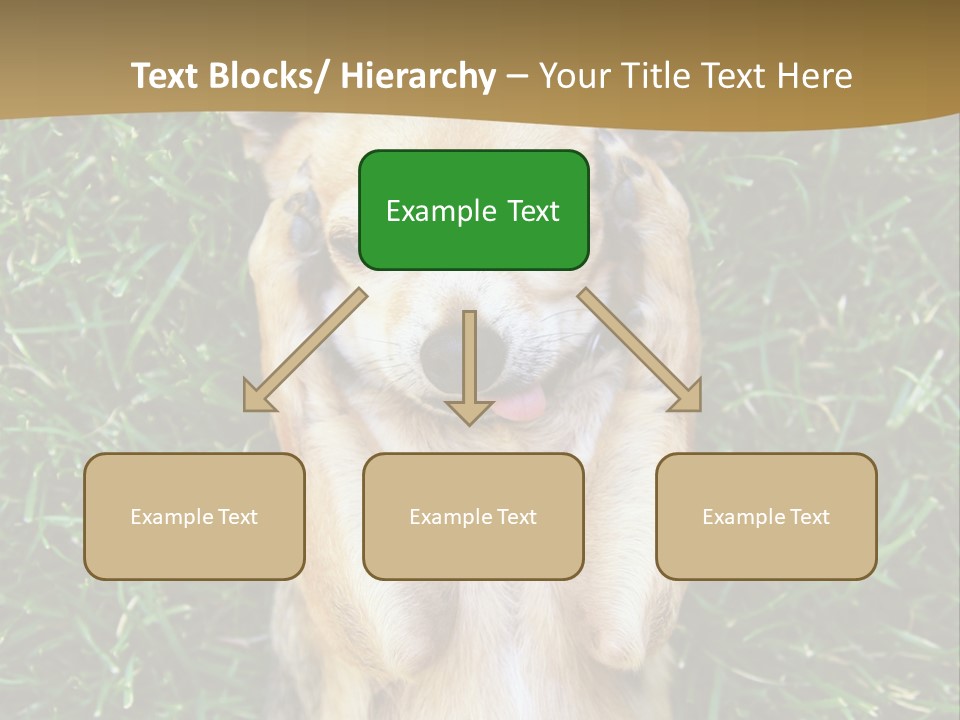 Text Blocks/ Hierarchy – Your Title Text Here

Example Text

Example Text

Example Text

Example Text